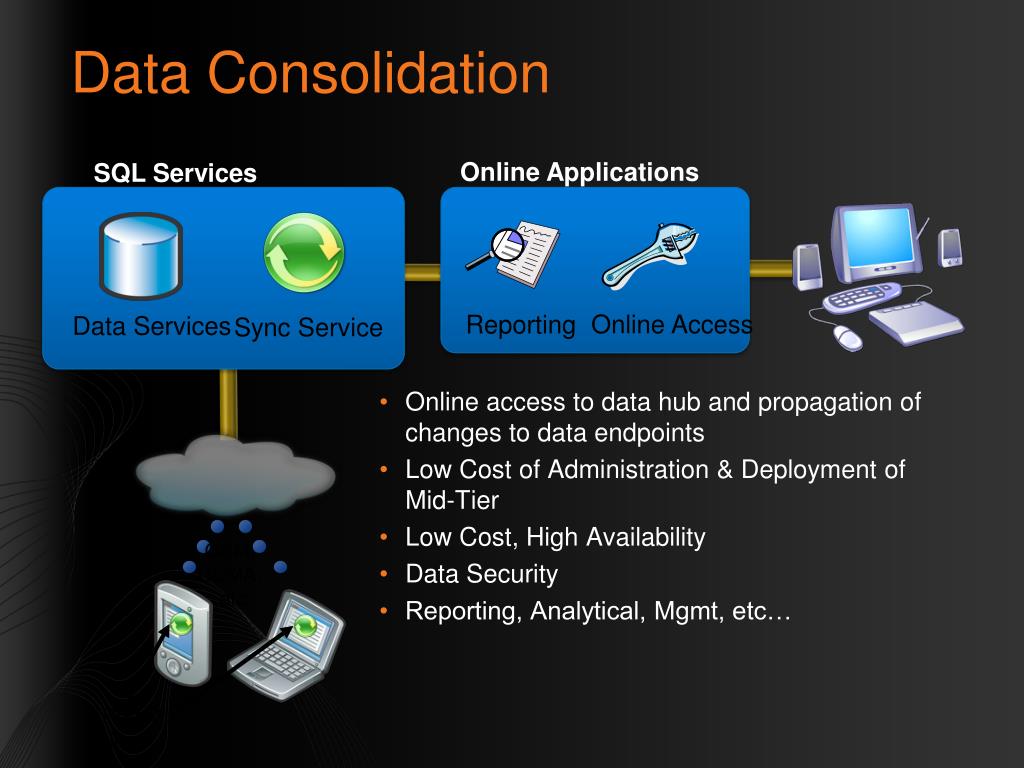 Data Consolidation

SQL Services

Data Services

Sync Service

Online Applications

Reporting

Online Access

• Online access to data hub and propagation of changes to data endpoints
• Low Cost of Administration & Deployment of Mid-Tier
• Low Cost, High Availability
• Data Security
• Reporting, Analytical, Mgmt, etc…